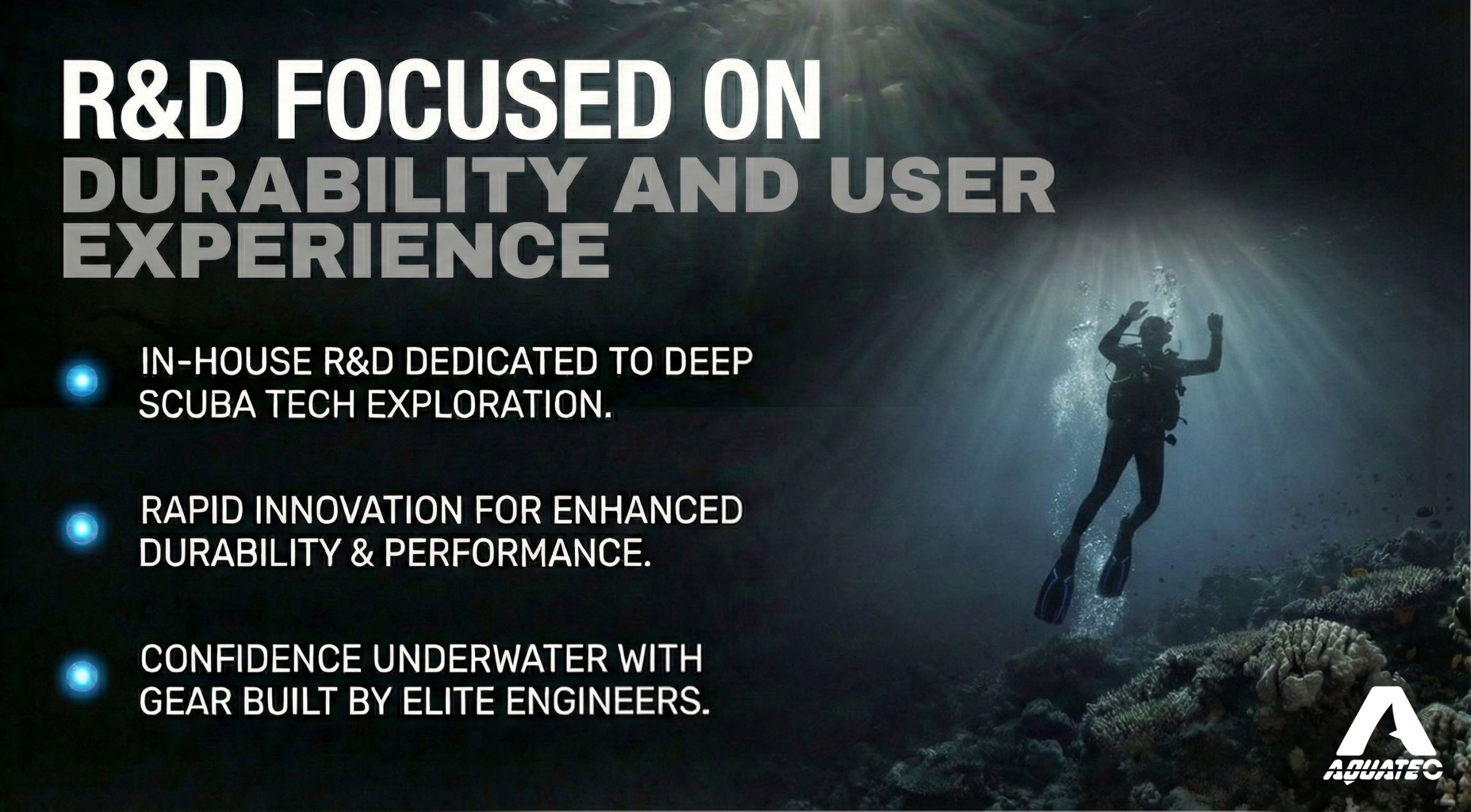 R&D FOCUSED ON
DURABILITY AND USER EXPERIENCE

IN-HOUSE R&D DEDICATED TO DEEP SCUBA TECH EXPLORATION.

RAPID INNOVATION FOR ENHANCED DURABILITY & PERFORMANCE.

CONFIDENCE UNDERWATER WITH GEAR BUILT BY ELITE ENGINEERS.

AQUATEC